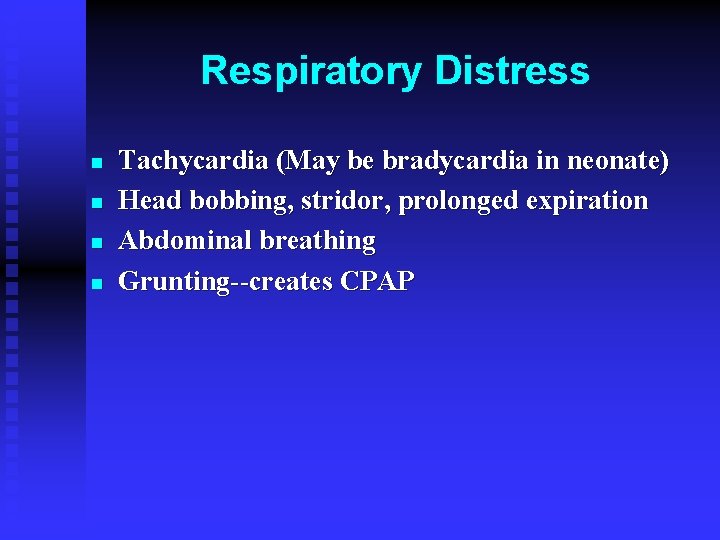 Respiratory Distress

- Tachycardia (May be bradycardia in neonate)
- Head bobbing, stridor, prolonged expiration
- Abdominal breathing
- Grunting--creates CPAP